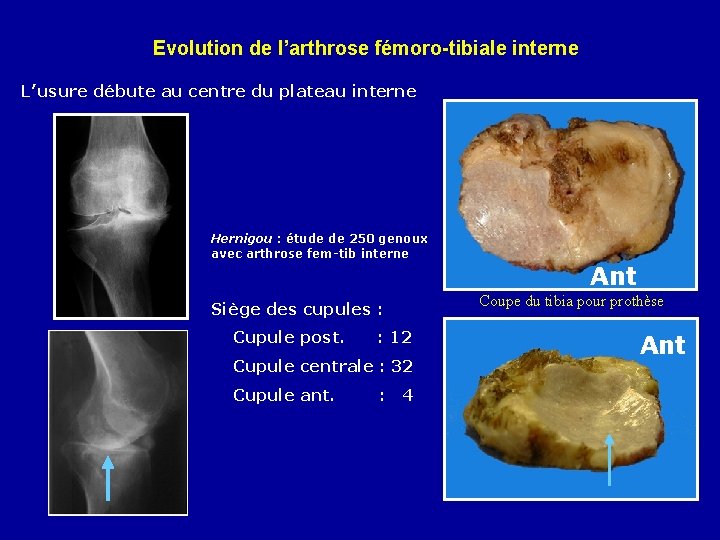 Evolution de l'arthrose fémoro-tibiale interne

L'usure débute au centre du plateau interne

Hernigou : étude de 250 genoux avec arthrose fem-tib interne

Siège des cupules :

Cupule post. : 12

Cupule centrale : 32

Cupule ant. : 4

Ant

Coupe du tibia pour prothèse

Ant